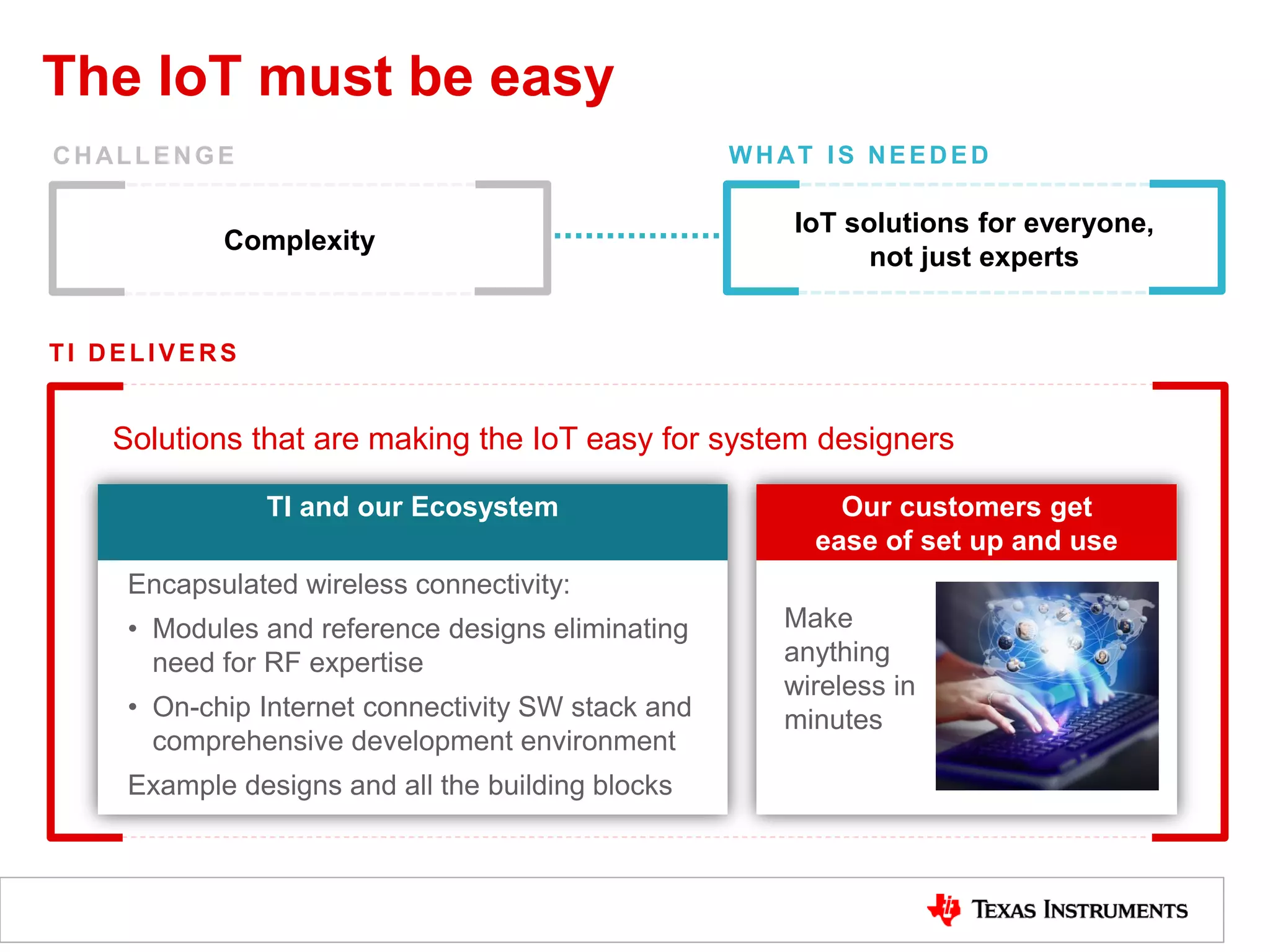 The IoT must be easy

CHALLENGE

Complexity

WHAT IS NEEDED

IoT solutions for everyone, not just experts

TI DELIVERS

Solutions that are making the IoT easy for system designers

TI and our Ecosystem

Encapsulated wireless connectivity:

• Modules and reference designs eliminating need for RF expertise

• On-chip Internet connectivity SW stack and comprehensive development environment

Example designs and all the building blocks

Our customers get ease of set up and use

Make anything wireless in minutes

TEXAS INSTRUMENTS